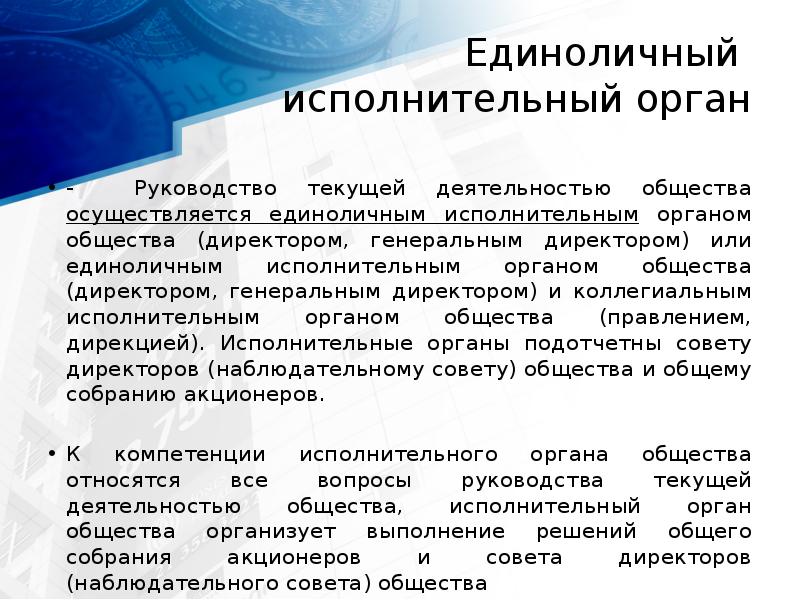 Единоличный исполнительный орган

• - Руководство текущей деятельностью общества осуществляется единоличным исполнительным органом общества (директором, генеральным директором) или единоличным исполнительным органом общества (директором, генеральным директором) и коллегиальным исполнительным органом общества (правлением, дирекцией). Исполнительные органы подотчетны совету директоров (наблюдательному совету) общества и общему собранию акционеров.

• К компетенции исполнительного органа общества относятся все вопросы руководства текущей деятельностью общества, исполнительный орган общества организует выполнение решений общего собрания акционеров и совета директоров (наблюдательного совета) общества